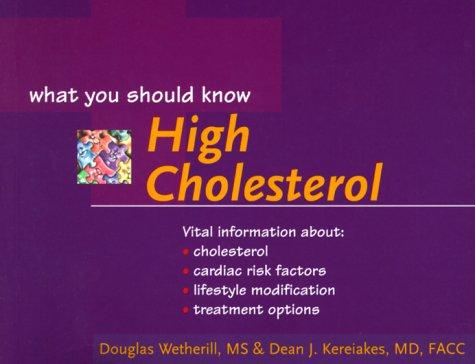 what you should know

High Cholesterol

Vital information about:
• cholesterol
• cardiac risk factors
• lifestyle modification
• treatment options

Douglas Wetherill, MS & Dean J. Kereiakes, MD, FACC